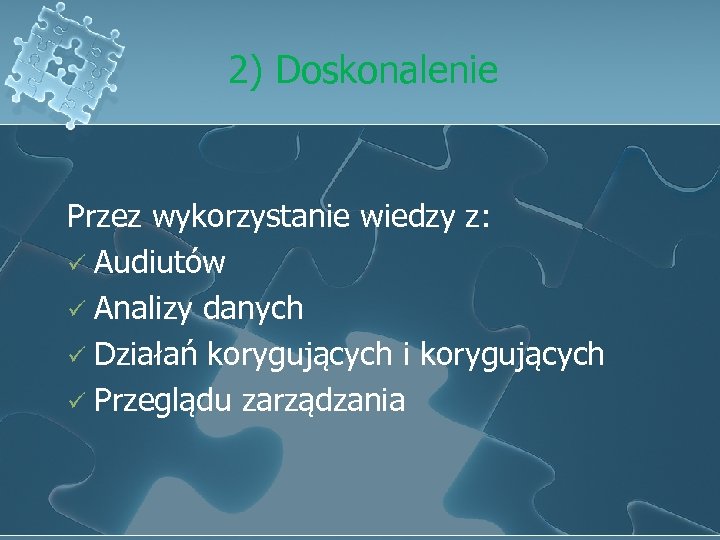 2) Doskonalenie

Przez wykorzystanie wiedzy z:
✓ Audiutów
✓ Analizy danych
✓ Działań korygujących i korygujących
✓ Przeglądu zarządzania